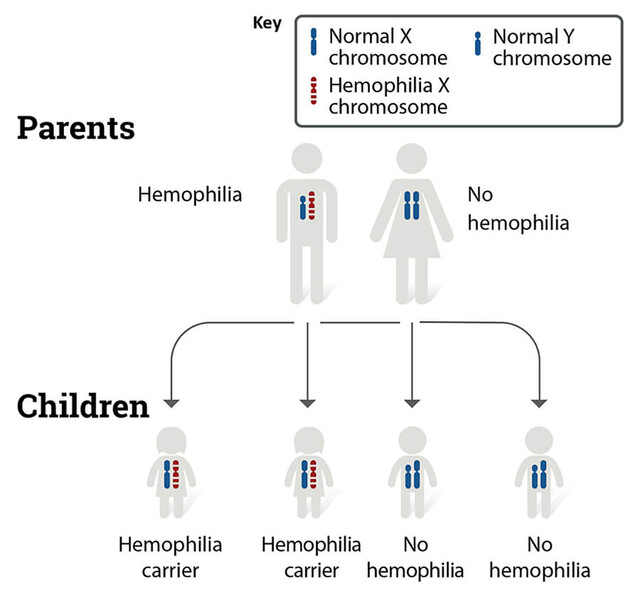 Key
Normal X chromosome
Normal Y chromosome
Hemophilia X chromosome

Parents

Hemophilia

No hemophilia

Children

Hemophilia carrier

Hemophilia carrier

No hemophilia

No hemophilia